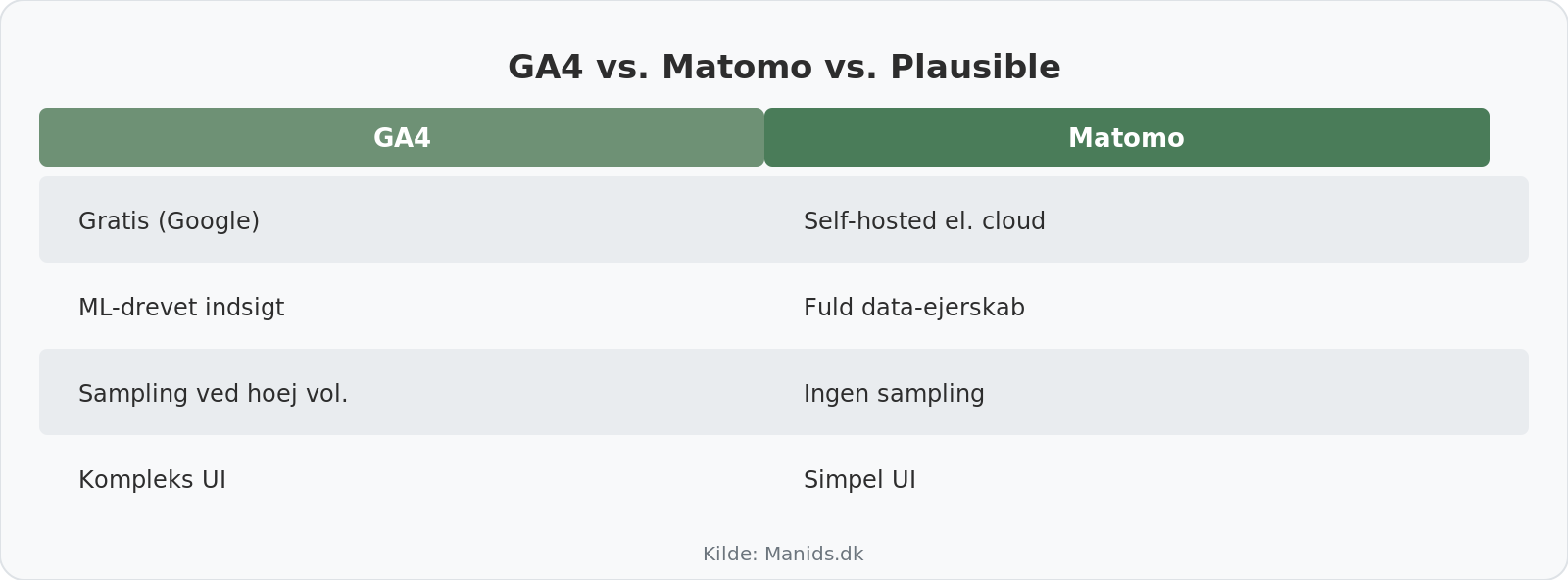 GA4 vs. Matomo vs. Plausible

| GA4 | Matomo |
|---|---|
| Gratis (Google) | Self-hosted el. cloud |
| ML-drevet indsigt | Fuld data-ejerskab |
| Sampling ved hoej vol. | Ingen sampling |
| Kompleks UI | Simpel UI |

Kilde: Manids.dk